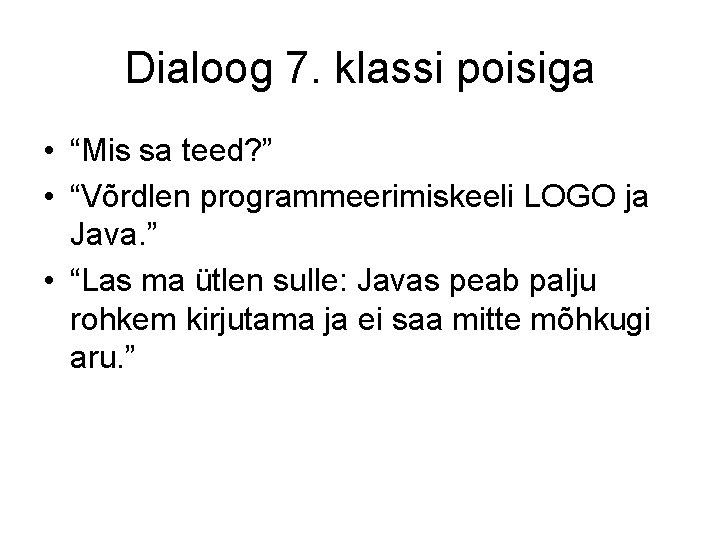 Dialoog 7. klassi poisiga

• “Mis sa teed?”
• “Võrdlen programmeerimiskeeli LOGO ja Java.”
• “Las ma ütlen sulle: Javas peab palju rohkem kirjutama ja ei saa mitte mõhkugi aru.”